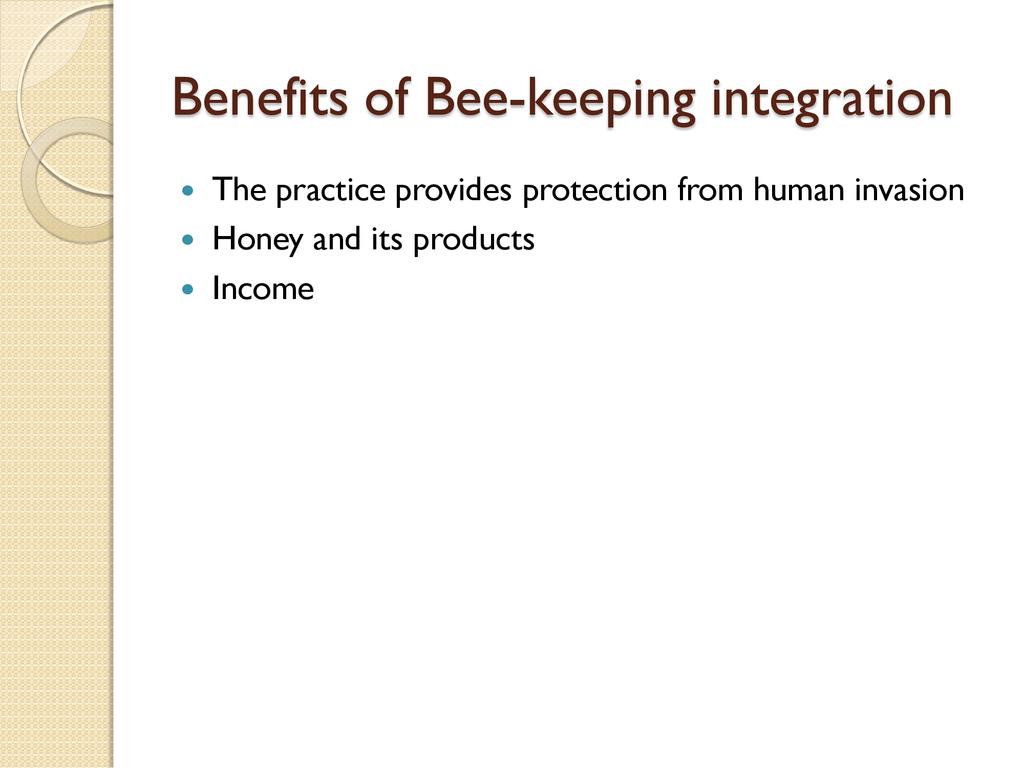 Benefits of Bee-keeping integration

- The practice provides protection from human invasion
- Honey and its products
- Income